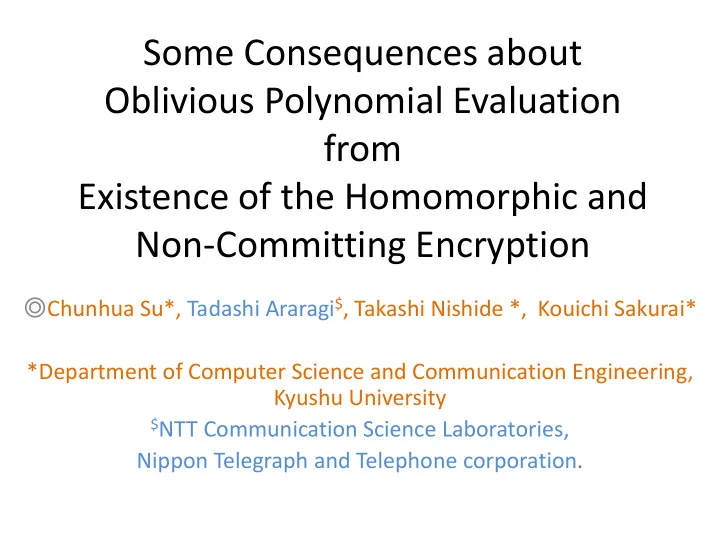 Some Consequences about Oblivious Polynomial Evaluation from Existence of the Homomorphic and Non-Committing Encryption

◎Chunhua Su*, Tadashi Araragi$^{\$}$, Takashi Nishide *, Kouichi Sakurai*

*Department of Computer Science and Communication Engineering, Kyushu University

$^{\$}$NTT Communication Science Laboratories, Nippon Telegraph and Telephone corporation.